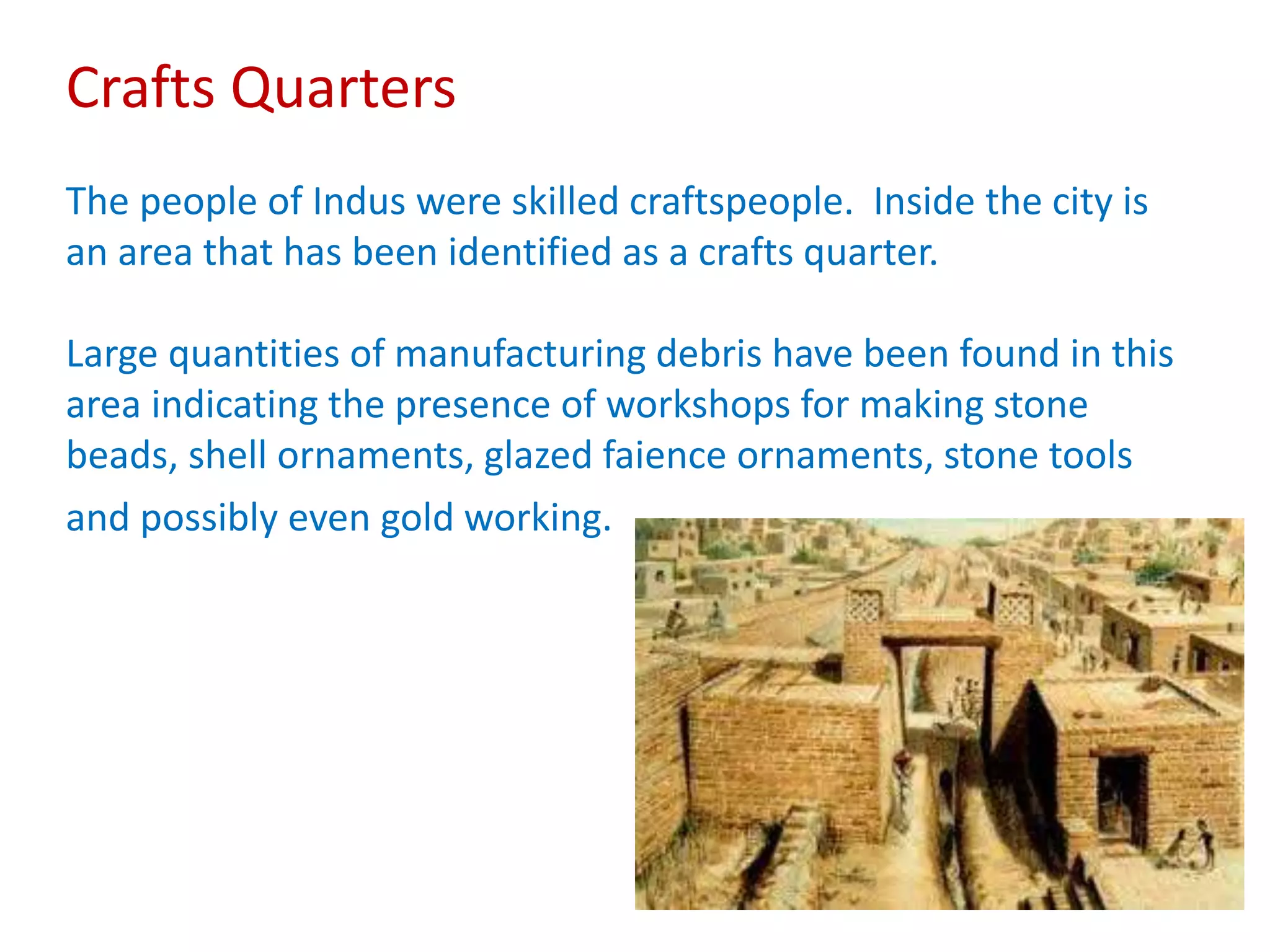 Crafts Quarters

The people of Indus were skilled craftspeople.  Inside the city is an area that has been identified as a crafts quarter.

Large quantities of manufacturing debris have been found in this area indicating the presence of workshops for making stone beads, shell ornaments, glazed faience ornaments, stone tools and possibly even gold working.